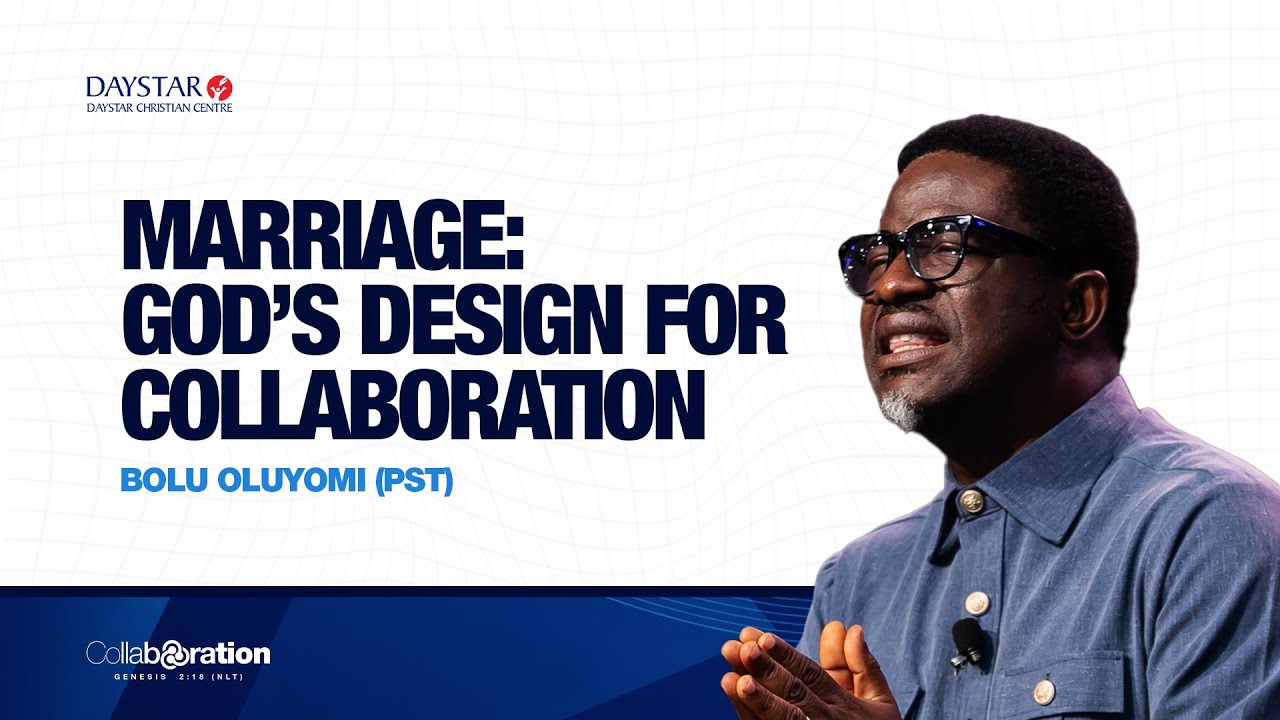 DAYSTAR
DAYSTAR CHRISTIAN CENTRE

MARRIAGE: GOD'S DESIGN FOR COLLABORATION

BOLU OLUYOMI (PST)

Collaboration
GENESIS 2:18 (NLT)